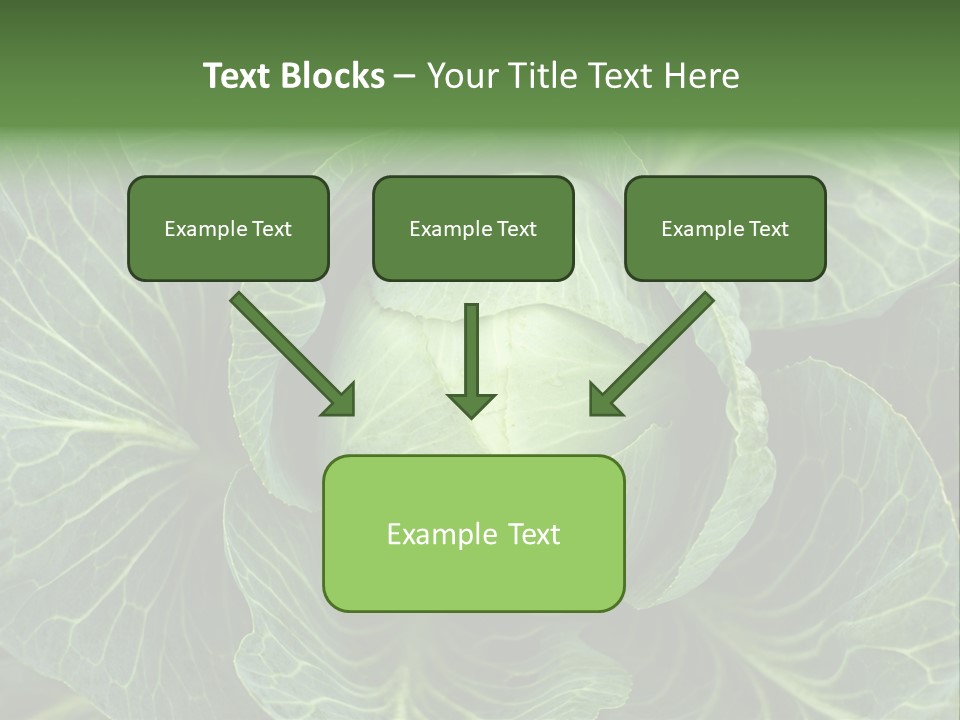 Text Blocks – Your Title Text Here

Example Text

Example Text

Example Text

Example Text